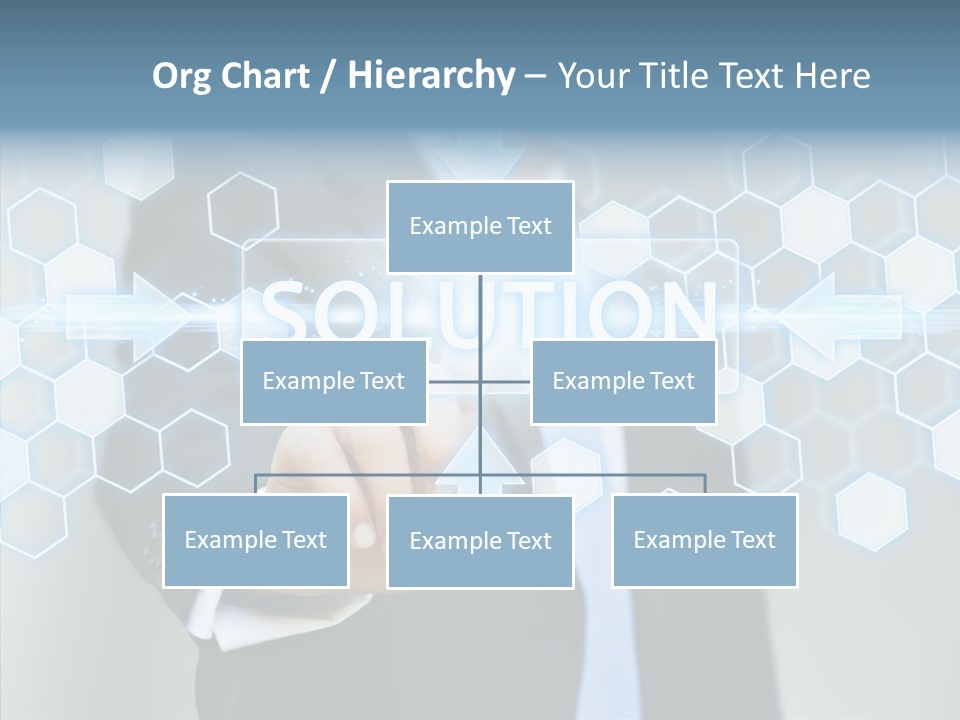 Org Chart / Hierarchy – Your Title Text Here

Example Text

SOLUTION

Example Text

Example Text

Example Text

Example Text

Example Text